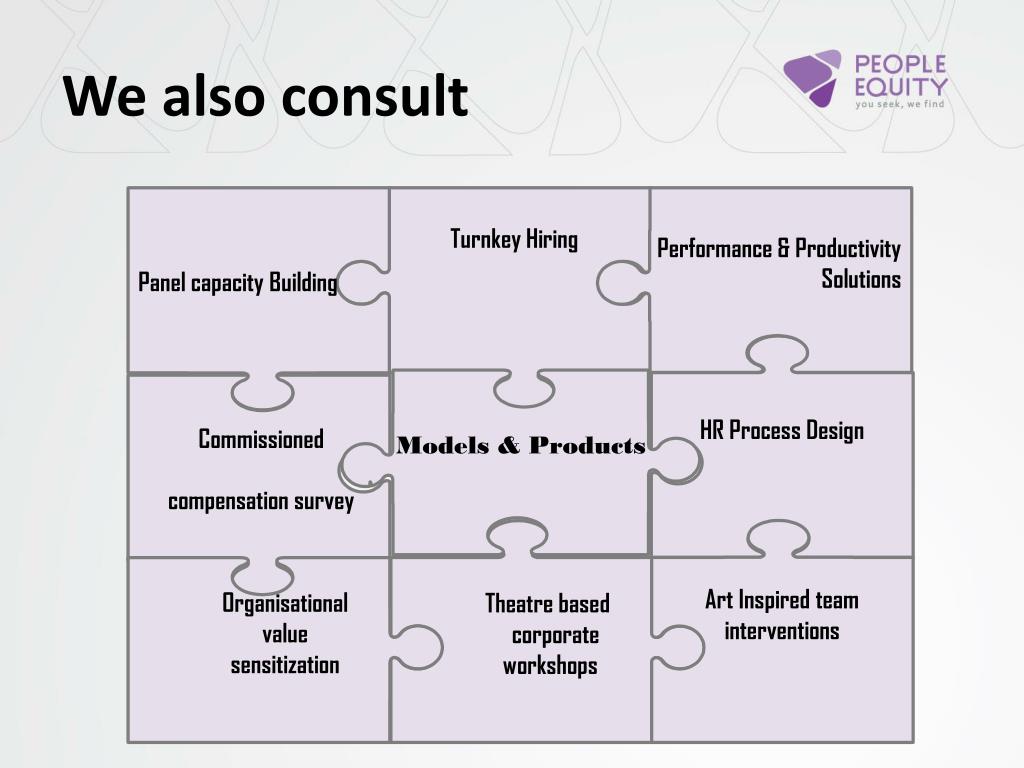 We also consult

PEOPLE EQUITY
you seek, we find

Panel capacity Building

Turnkey Hiring

Performance & Productivity Solutions

Commissioned

compensation survey

Models & Products

HR Process Design

Organisational value sensitization

Theatre based corporate workshops

Art Inspired team interventions